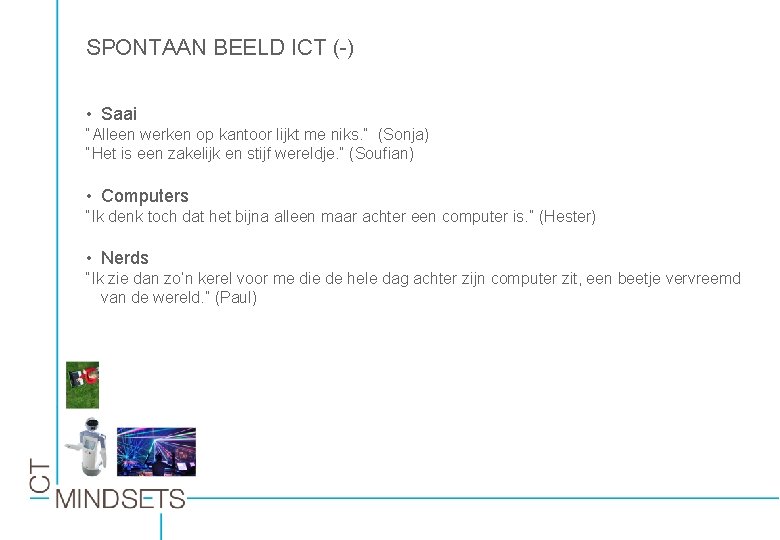 SPONTAAN BEELD ICT (-)

• Saai
"Alleen werken op kantoor lijkt me niks." (Sonja)
"Het is een zakelijk en stijf wereldje." (Soufian)

• Computers
"Ik denk toch dat het bijna alleen maar achter een computer is." (Hester)

• Nerds
"Ik zie dan zo'n kerel voor me die de hele dag achter zijn computer zit, een beetje vervreemd van de wereld." (Paul)

ICT
MINDSETS